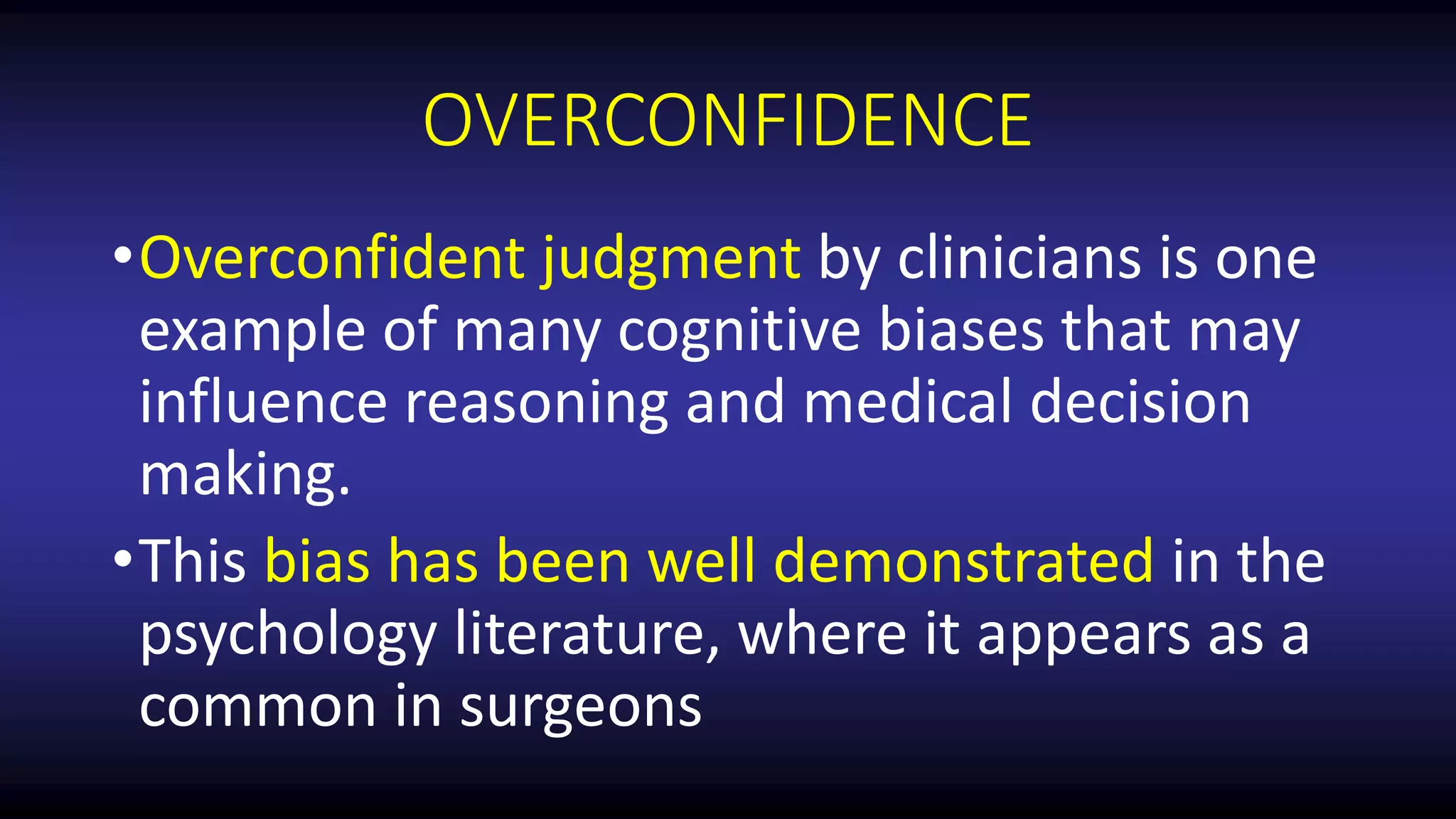 OVERCONFIDENCE

• Overconfident judgment by clinicians is one example of many cognitive biases that may influence reasoning and medical decision making.

• This bias has been well demonstrated in the psychology literature, where it appears as a common in surgeons